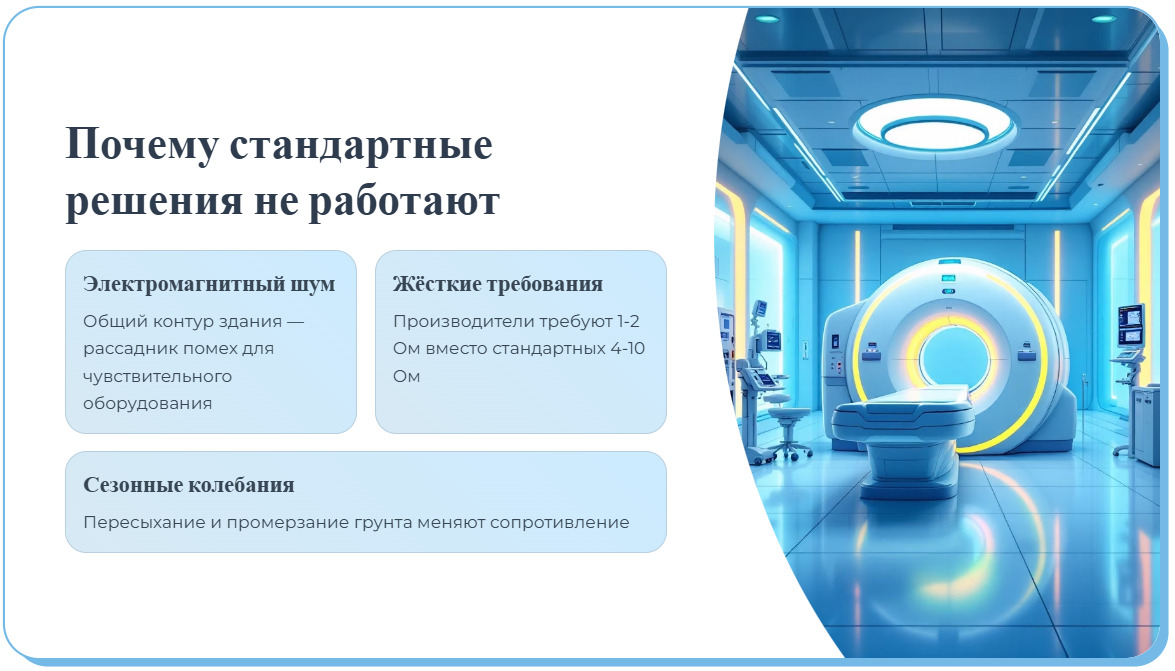 Почему стандартные решения не работают

Электромагнитный шум

Общий контур здания — рассадник помех для чувствительного оборудования

Жёсткие требования

Производители требуют 1-2 Ом вместо стандартных 4-10 Ом

Сезонные колебания

Пересыхание и промерзание грунта меняют сопротивление